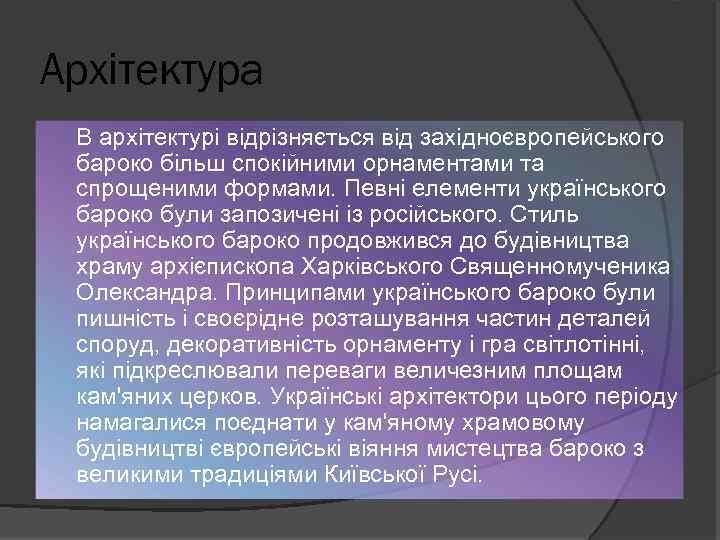 Архітектура

В архітектурі відрізняється від західноєвропейського бароко більш спокійними орнаментами та спрощеними формами. Певні елементи українського бароко були запозичені із російського. Стиль українського бароко продовжився до будівництва храму архієпископа Харківського Священномученика Олександра. Принципами українського бароко були пишність і своєрідне розташування частин деталей споруд, декоративність орнаменту і гра світлотінні, які підкреслювали переваги величезним площам кам'яних церков. Українські архітектори цього періоду намагалися поєднати у кам'яному храмовому будівництві європейські віяння мистецтва бароко з великими традиціями Київської Русі.